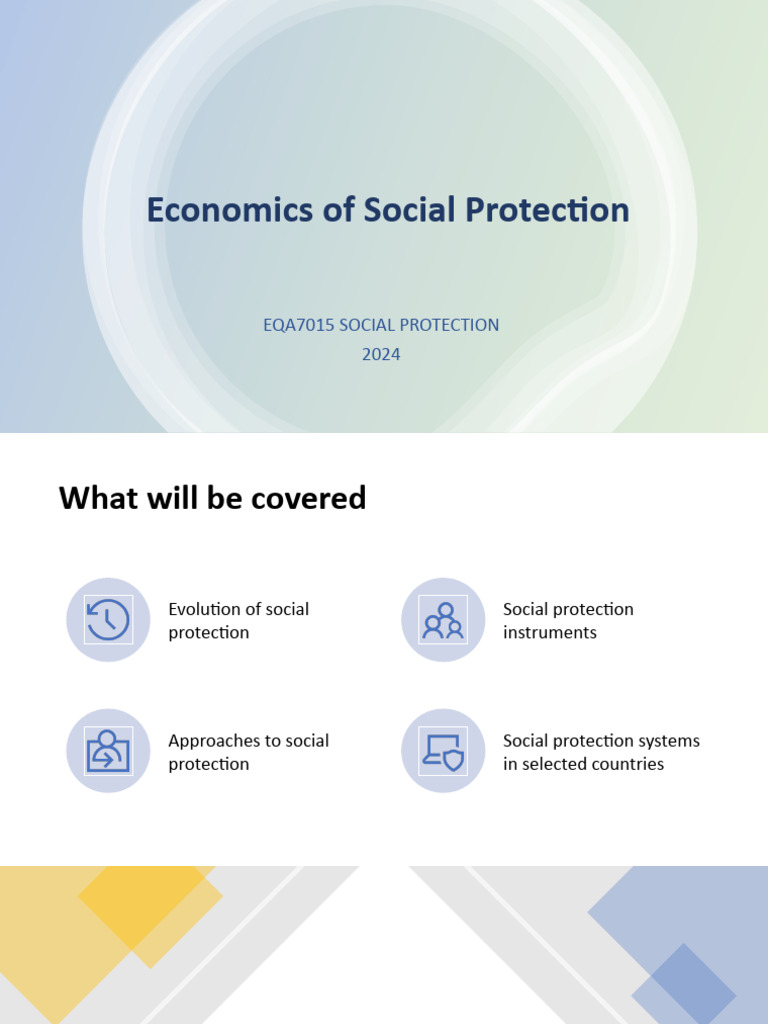 Economics of Social Protection

EQA7015 SOCIAL PROTECTION
2024

What will be covered

Evolution of social protection

Social protection instruments

Approaches to social protection

Social protection systems in selected countries